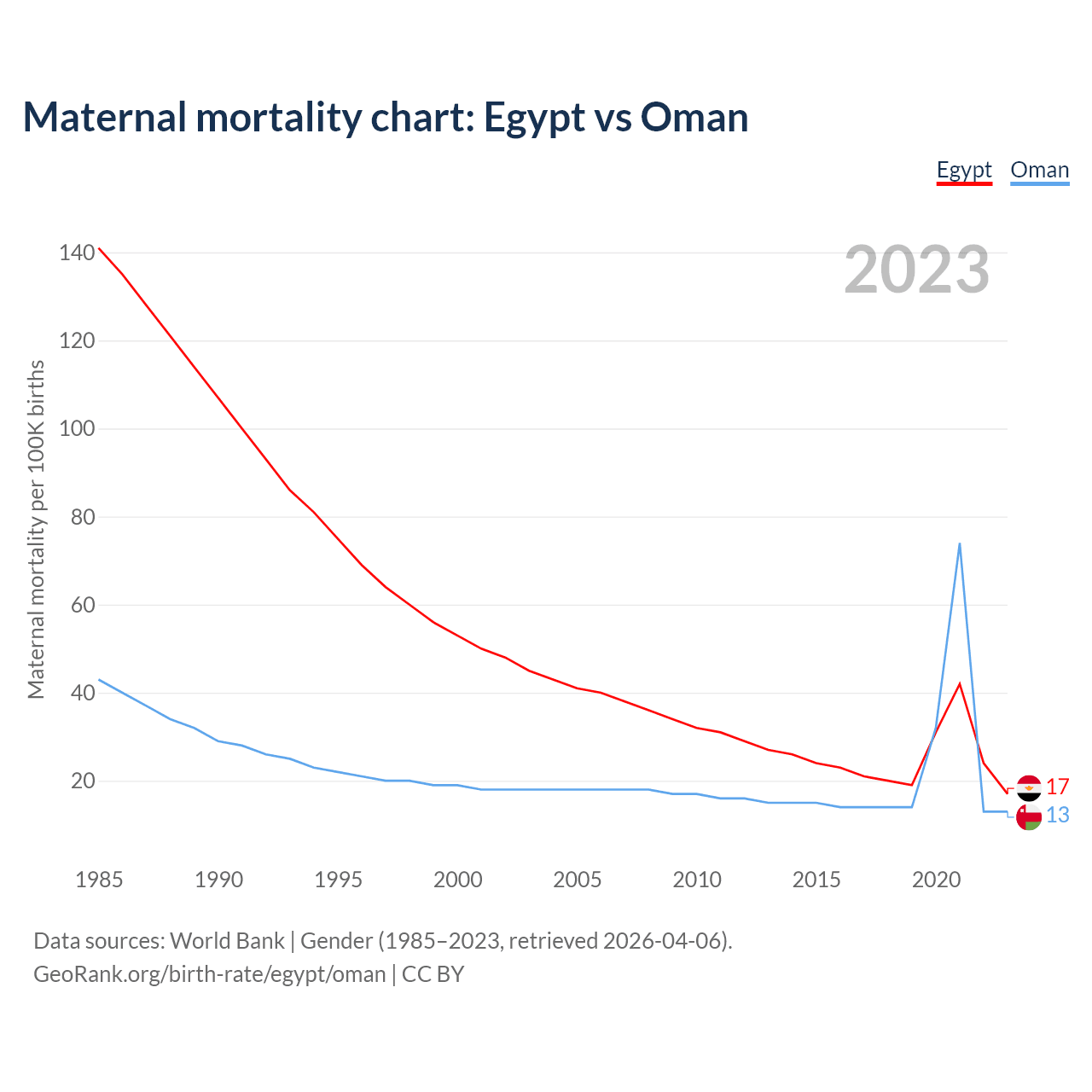 Maternal mortality chart: Egypt vs Oman

Egypt Oman

2023

Maternal mortality per 100K births

140
120
100
80
60
40
20

17
13

1985 1990 1995 2000 2005 2010 2015 2020

Data sources: World Bank | Gender (1985–2023, retrieved 2026-04-06).
GeoRank.org/birth-rate/egypt/oman | CC BY